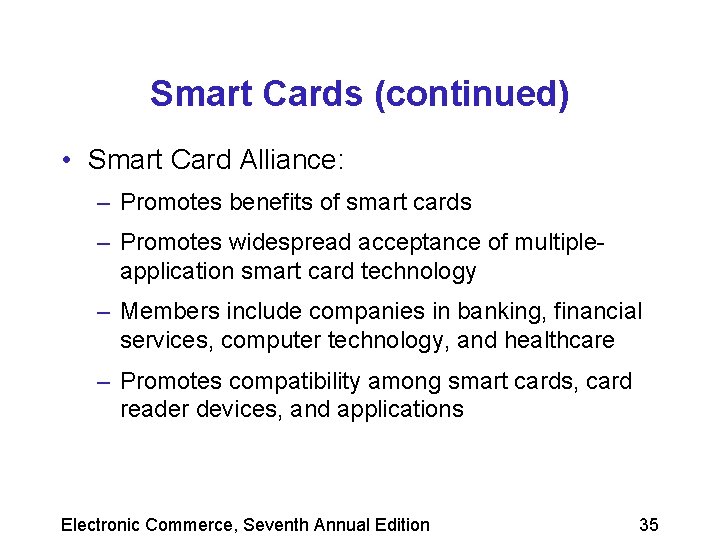 Smart Cards (continued)

• Smart Card Alliance:

– Promotes benefits of smart cards

– Promotes widespread acceptance of multiple-application smart card technology

– Members include companies in banking, financial services, computer technology, and healthcare

– Promotes compatibility among smart cards, card reader devices, and applications

Electronic Commerce, Seventh Annual Edition

35